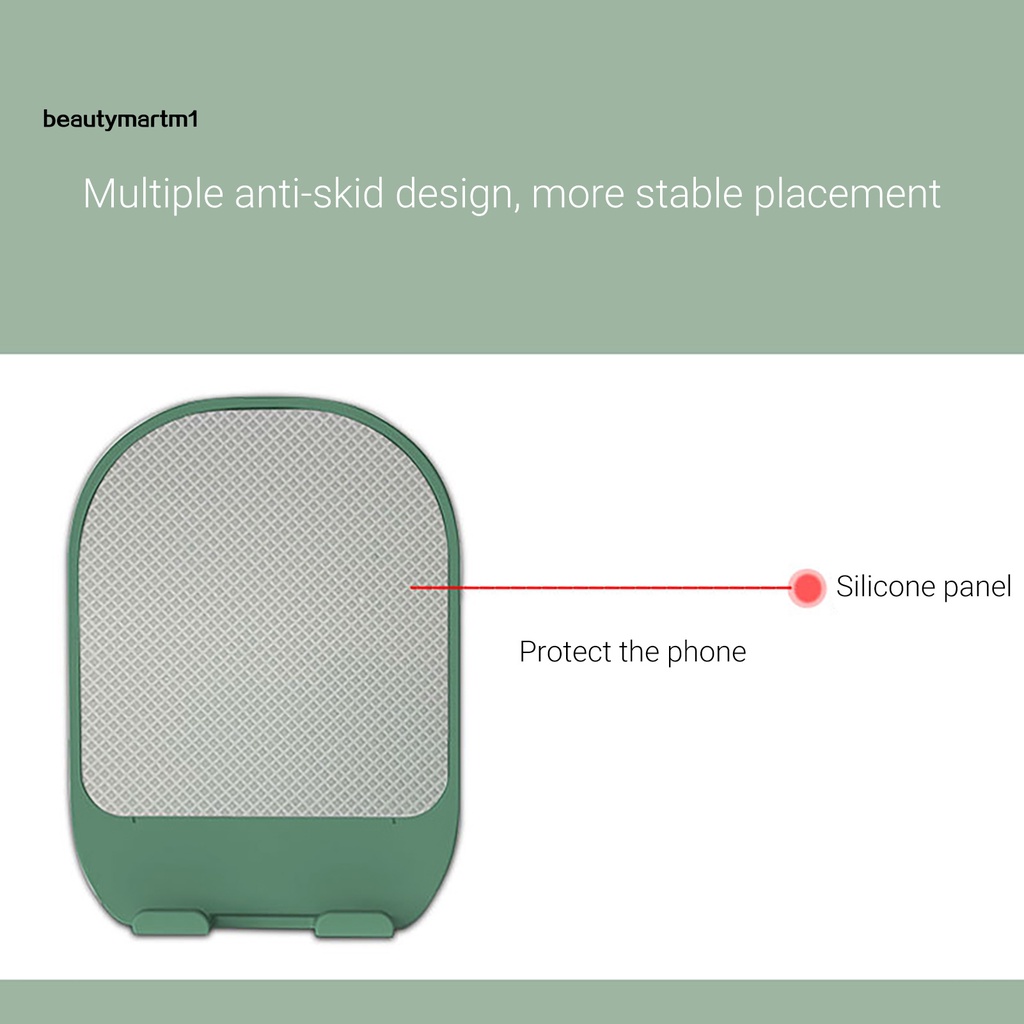 beautymartm1

Multiple anti-skid design, more stable placement

Silicone panel

Protect the phone